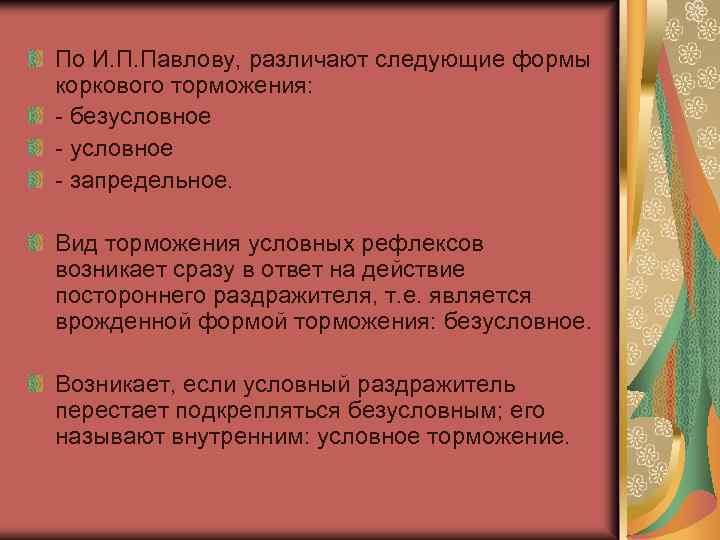 По И.П.Павлову, различают следующие формы коркового торможения:

- безусловное

- условное

- запредельное.

Вид торможения условных рефлексов возникает сразу в ответ на действие постороннего раздражителя, т.е. является врожденной формой торможения: безусловное.

Возникает, если условный раздражитель перестает подкрепляться безусловным; его называют внутренним: условное торможение.